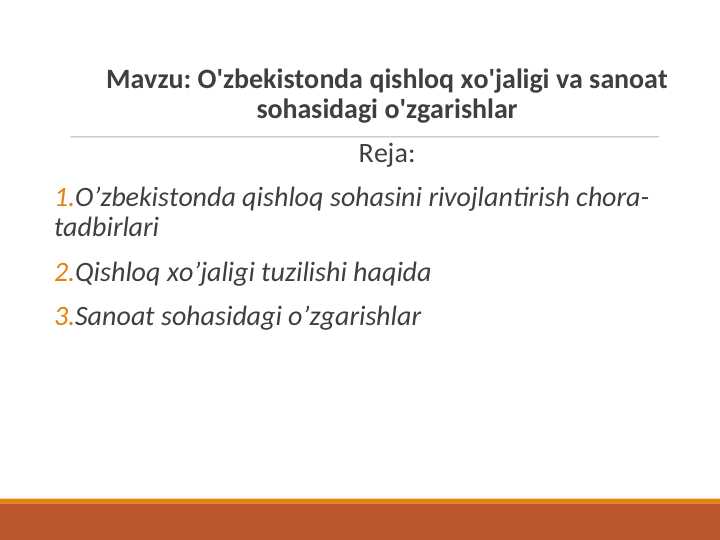 Mavzu: O'zbekistonda qishloq xo'jaligi va sanoat sohasidagi o'zgarishlar

Reja:

1.O’zbekistonda qishloq sohasini rivojlantirish chora-tadbirlari

2.Qishloq xo’jaligi tuzilishi haqida

3.Sanoat sohasidagi o’zgarishlar